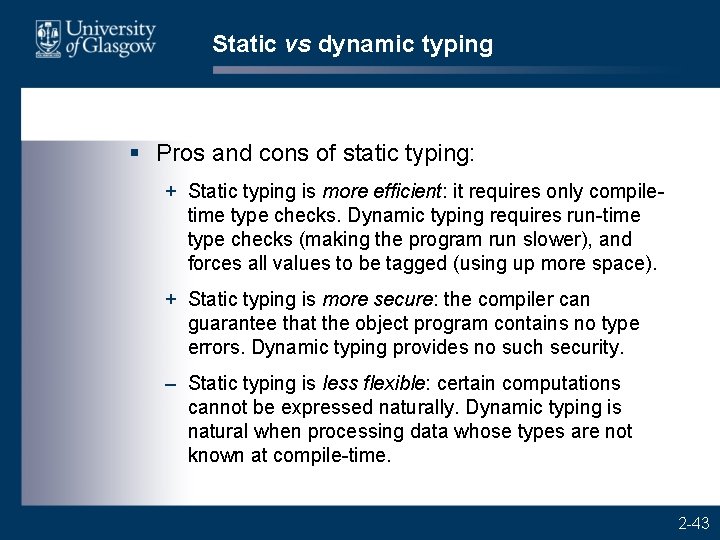 University of Glasgow

Static vs dynamic typing

▪ Pros and cons of static typing:

+ Static typing is more efficient: it requires only compile-time type checks. Dynamic typing requires run-time type checks (making the program run slower), and forces all values to be tagged (using up more space).

+ Static typing is more secure: the compiler can guarantee that the object program contains no type errors. Dynamic typing provides no such security.

– Static typing is less flexible: certain computations cannot be expressed naturally. Dynamic typing is natural when processing data whose types are not known at compile-time.

2-43